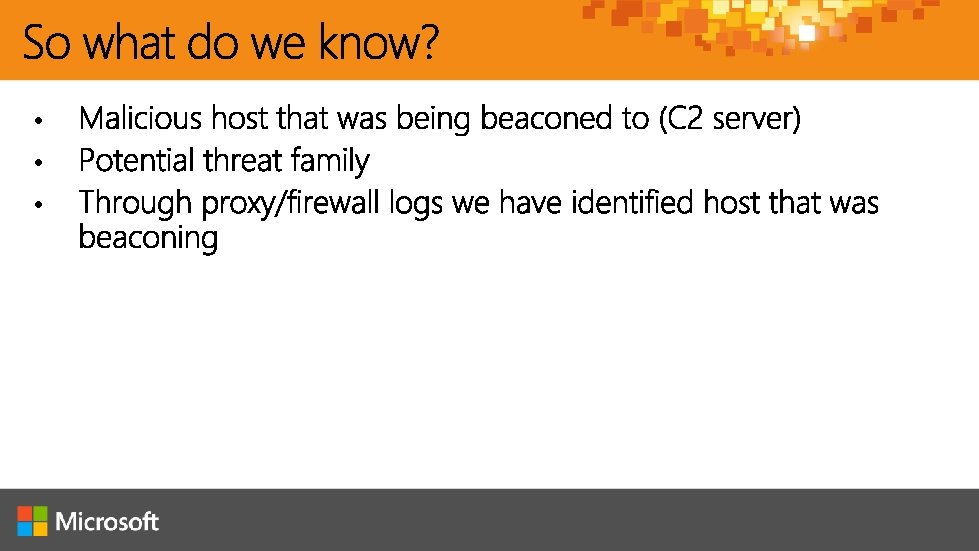 So what do we know?

• Malicious host that was being beaconed to (C2 server)
• Potential threat family
• Through proxy/firewall logs we have identified host that was beaconing

Microsoft